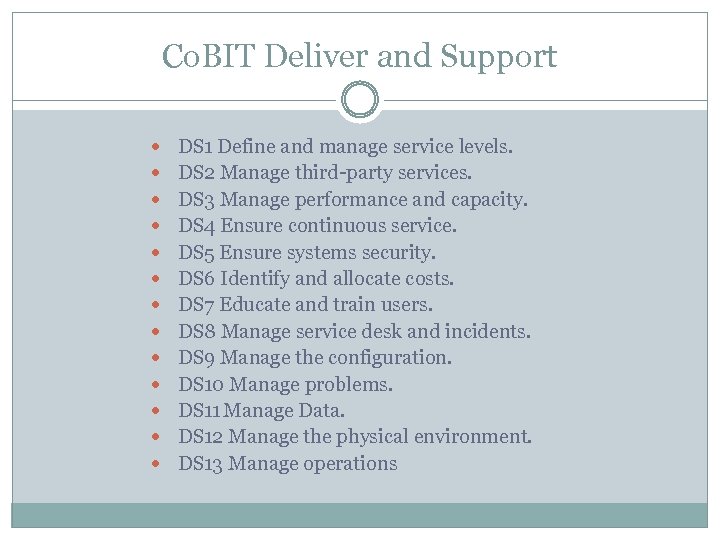 CoBIT Deliver and Support

- DS1 Define and manage service levels.
- DS2 Manage third-party services.
- DS3 Manage performance and capacity.
- DS4 Ensure continuous service.
- DS5 Ensure systems security.
- DS6 Identify and allocate costs.
- DS7 Educate and train users.
- DS8 Manage service desk and incidents.
- DS9 Manage the configuration.
- DS10 Manage problems.
- DS11 Manage Data.
- DS12 Manage the physical environment.
- DS13 Manage operations